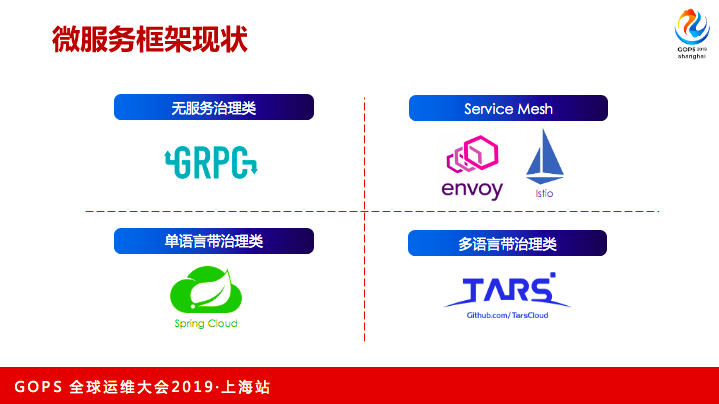 微服务框架现状

GOPS 2019 shanghai

无服务治理类

GRPC

Service Mesh

envoy

Istio

单语言带治理类

Spring Cloud

多语言带治理类

TARS

Github.com/TarsCloud

GOPS 全球运维大会2019·上海站